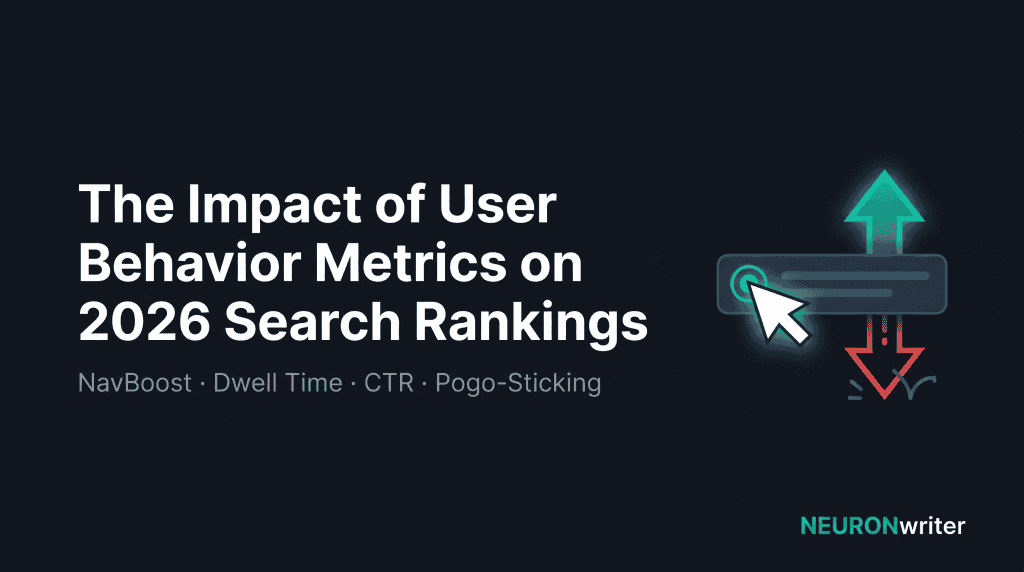 The Impact of User Behavior Metrics on 2026 Search Rankings

NavBoost · Dwell Time · CTR · Pogo-Sticking

NEURONwriter